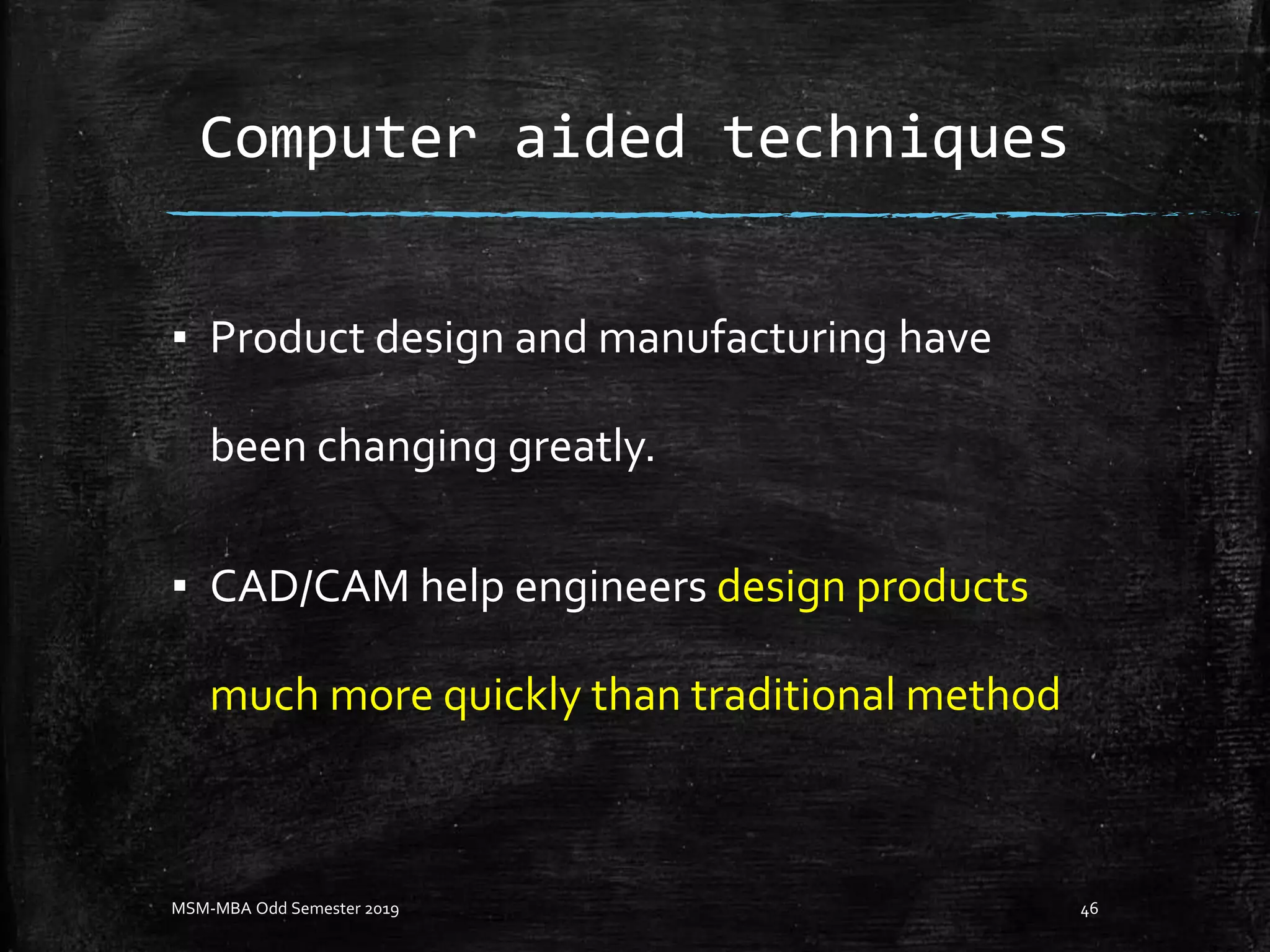 Computer aided techniques

▪ Product design and manufacturing have been changing greatly.

▪ CAD/CAM help engineers design products much more quickly than traditional method

MSM-MBA Odd Semester 2019

46